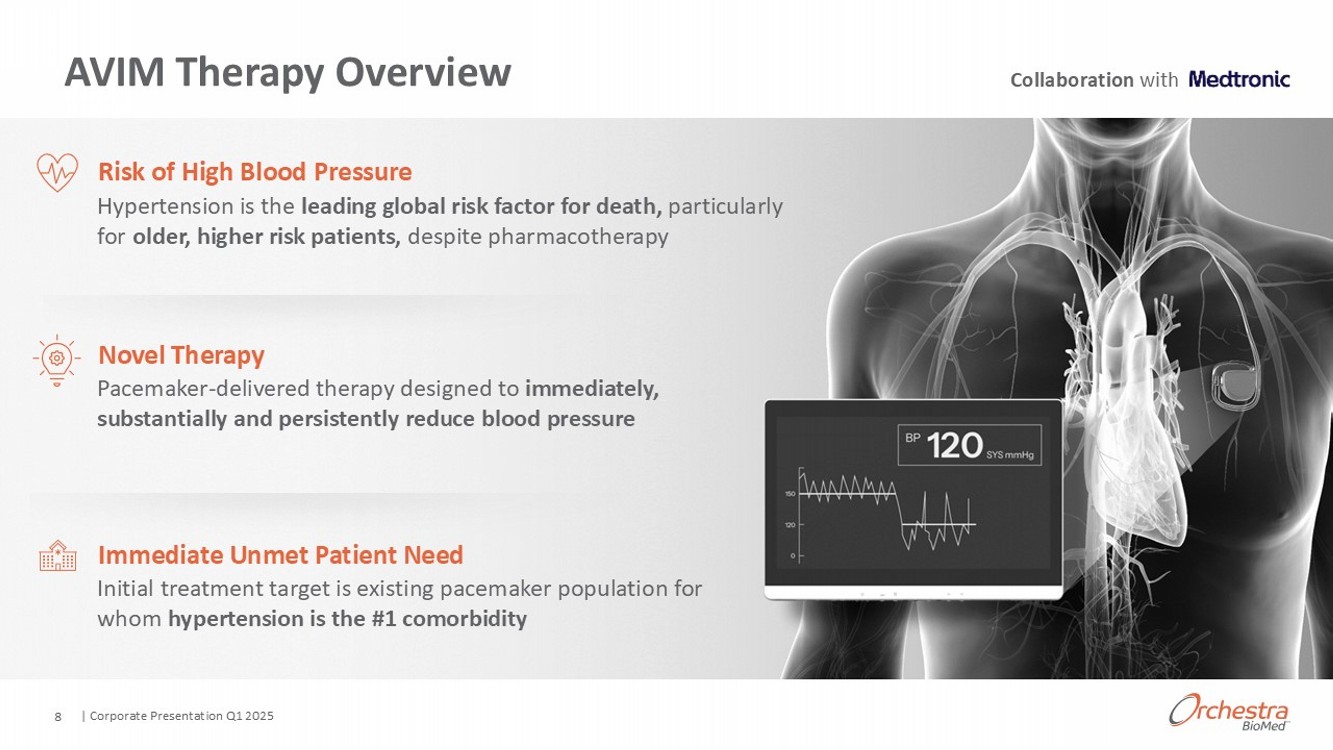 AVIM Therapy Overview

Collaboration with Medtronic

Risk of High Blood Pressure
Hypertension is the leading global risk factor for death, particularly for older, higher risk patients, despite pharmacotherapy

Novel Therapy
Pacemaker-delivered therapy designed to immediately, substantially and persistently reduce blood pressure

Immediate Unmet Patient Need
Initial treatment target is existing pacemaker population for whom hypertension is the #1 comorbidity

BP 120 SYS mmHg

150
120
0

8 | Corporate Presentation Q1 2025

Orchestra BioMed